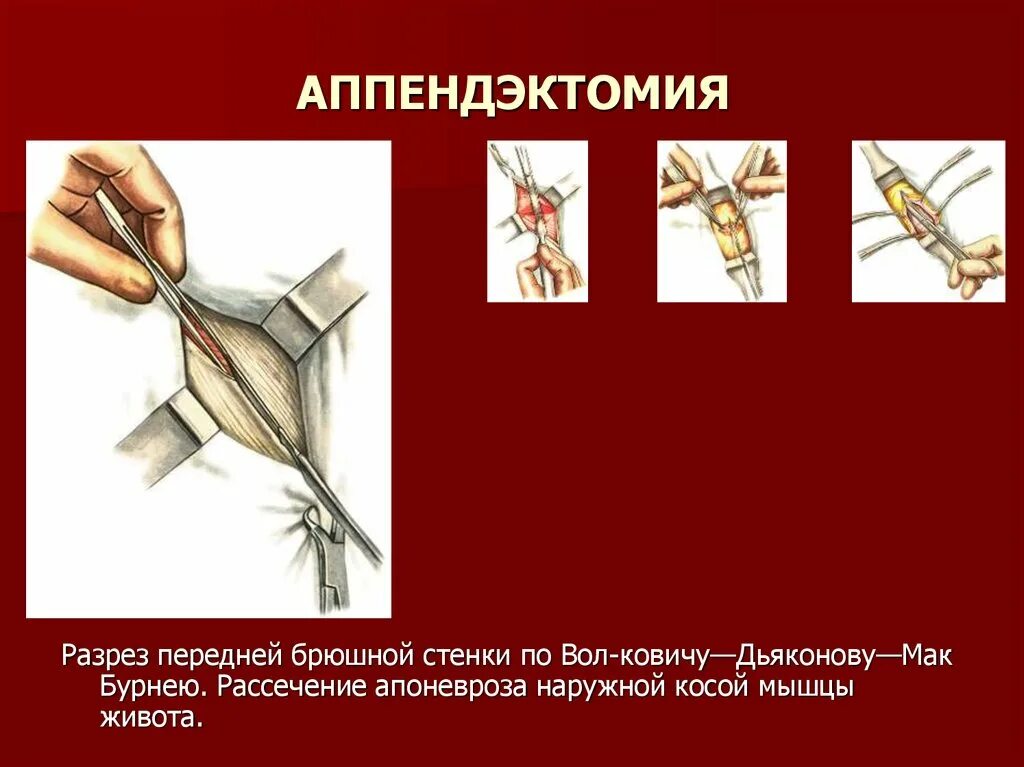 АППЕНДЭКТОМИЯ

Разрез передней брюшной стенки по Вол-ковичу—Дьяконову—Мак Бурнею. Рассечение апоневроза наружной косой мышцы живота.